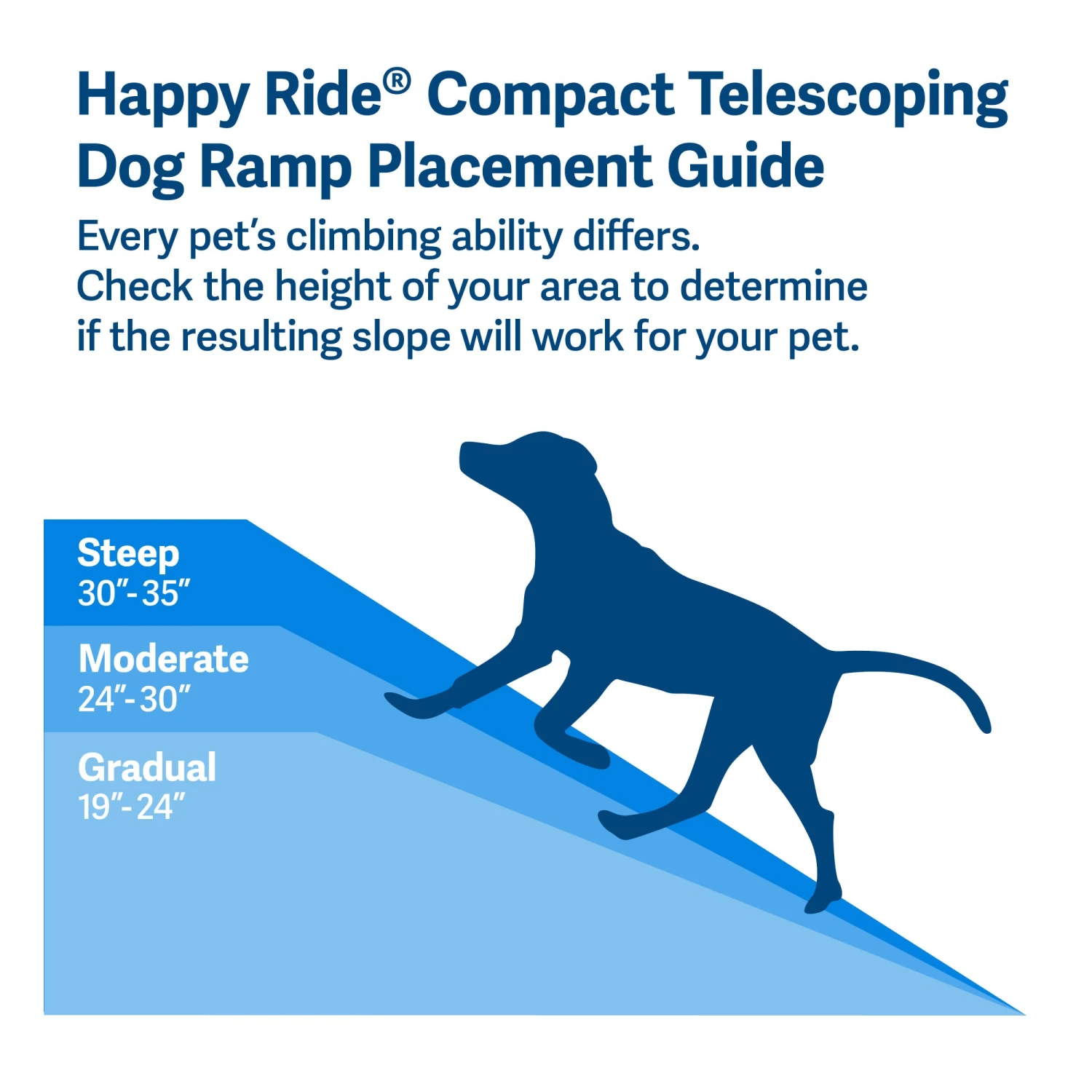 Happy Ride® Compact Telescoping Dog Ramp Placement Guide

Every pet's climbing ability differs.
Check the height of your area to determine if the resulting slope will work for your pet.

Steep
30"-35"

Moderate
24"-30"

Gradual
19"-24"